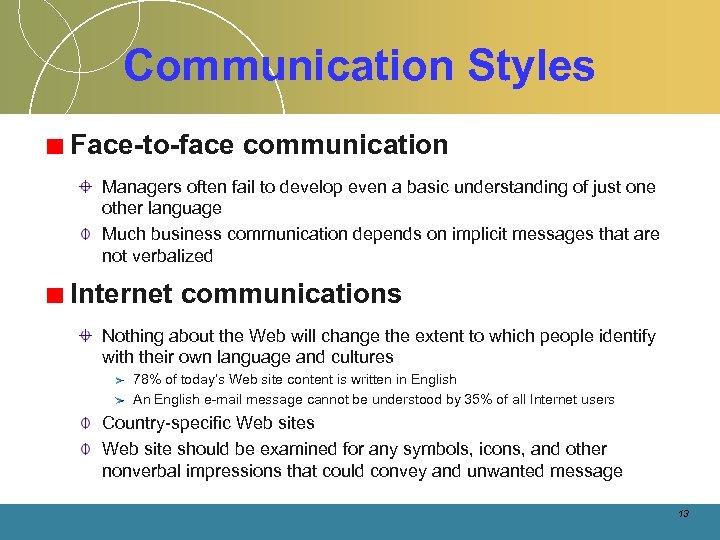 Communication Styles

Face-to-face communication

Managers often fail to develop even a basic understanding of just one other language

Much business communication depends on implicit messages that are not verbalized

Internet communications

Nothing about the Web will change the extent to which people identify with their own language and cultures

78% of today's Web site content is written in English

An English e-mail message cannot be understood by 35% of all Internet users

Country-specific Web sites

Web site should be examined for any symbols, icons, and other nonverbal impressions that could convey and unwanted message

13